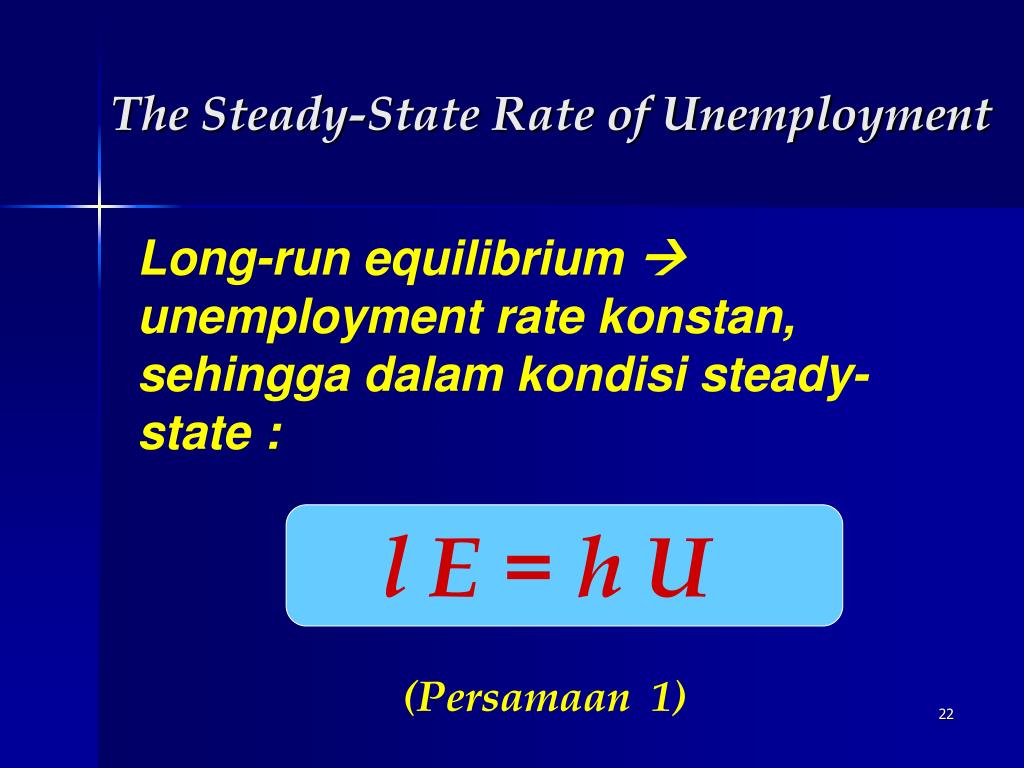 The Steady-State Rate of Unemployment

Long-run equilibrium → unemployment rate konstan, sehingga dalam kondisi steady-state :

$l E = h U$

(Persamaan 1)

22